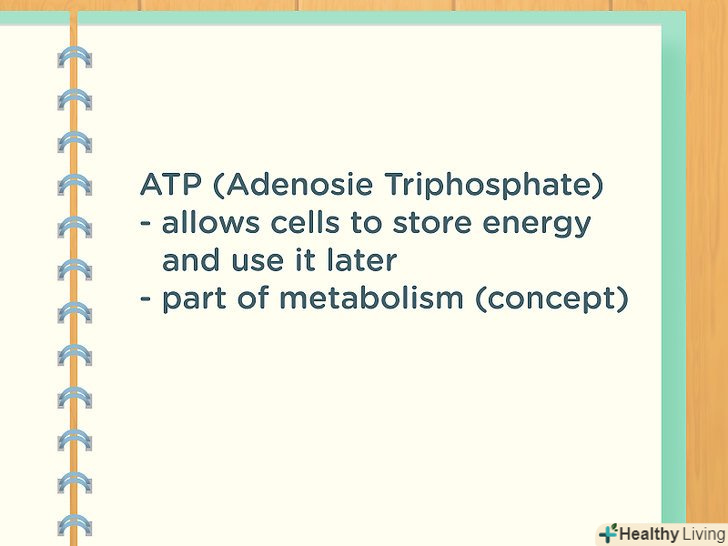 ATP (Adenosie Triphosphate)
- allows cells to store energy and use it later
- part of metabolism (concept)

Healthy Living